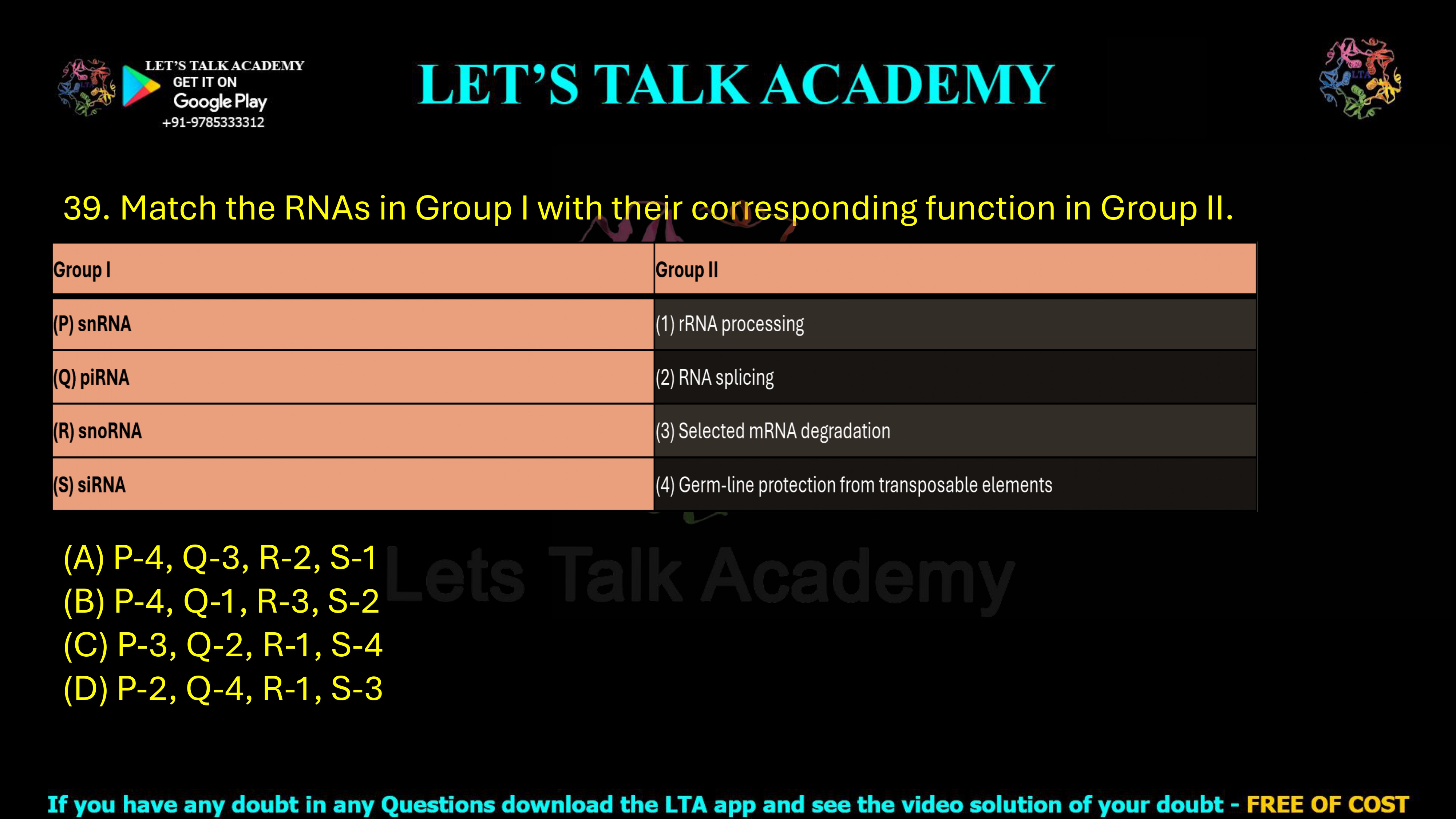 LET'S TALK ACADEMY
GET IT ON
Google Play
+91-9785333312

LET'S TALK ACADEMY

39. Match the RNAs in Group I with their corresponding function in Group II.

| Group I | Group II |
|---|---|
| (P) snRNA | (1) rRNA processing |
| (Q) piRNA | (2) RNA splicing |
| (R) snoRNA | (3) Selected mRNA degradation |
| (S) siRNA | (4) Germ-line protection from transposable elements |

(A) P-4, Q-3, R-2, S-1
(B) P-4, Q-1, R-3, S-2
(C) P-3, Q-2, R-1, S-4
(D) P-2, Q-4, R-1, S-3

If you have any doubt in any Questions download the LTA app and see the video solution of your doubt - FREE OF COST

Lets Talk Academy